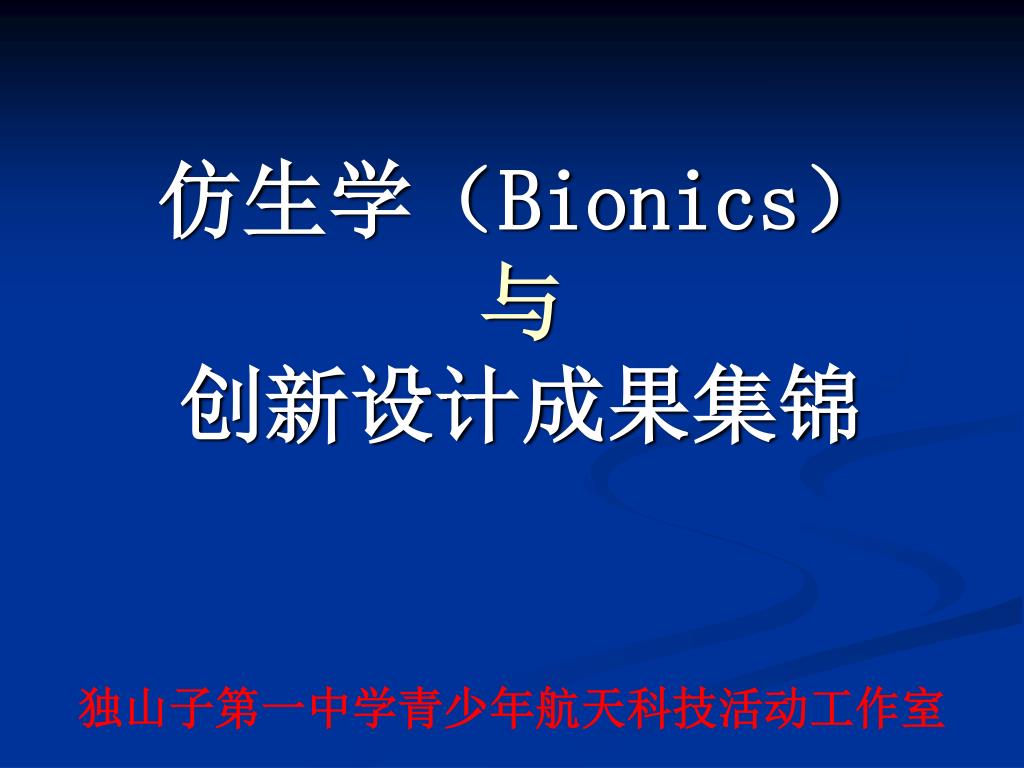 仿生学（Bionics）
与
创新设计成果集锦

独山子第一中学青少年航天科技活动工作室